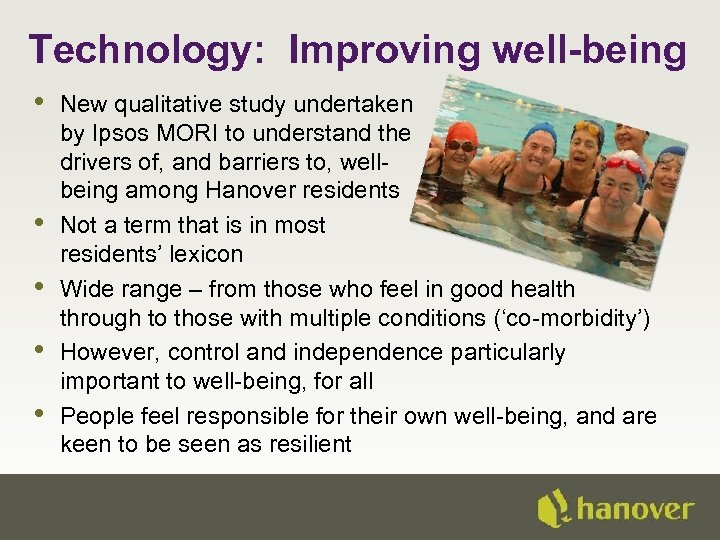 Technology: Improving well-being

• New qualitative study undertaken by Ipsos MORI to understand the drivers of, and barriers to, well-being among Hanover residents
• Not a term that is in most residents' lexicon
• Wide range – from those who feel in good health through to those with multiple conditions ('co-morbidity')
• However, control and independence particularly important to well-being, for all
• People feel responsible for their own well-being, and are keen to be seen as resilient

hanover